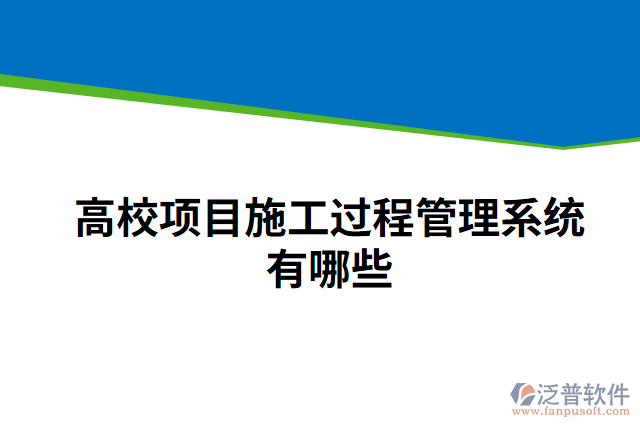 高校项目施工过程管理系统有哪些

泛普软件
www.fanpusoft.com